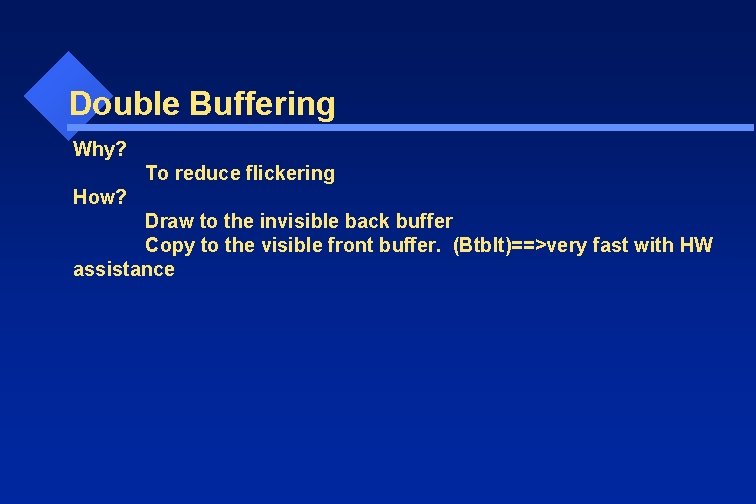 Double Buffering

Why?
To reduce flickering
How?
Draw to the invisible back buffer
Copy to the visible front buffer. (Btblt)==>very fast with HW assistance